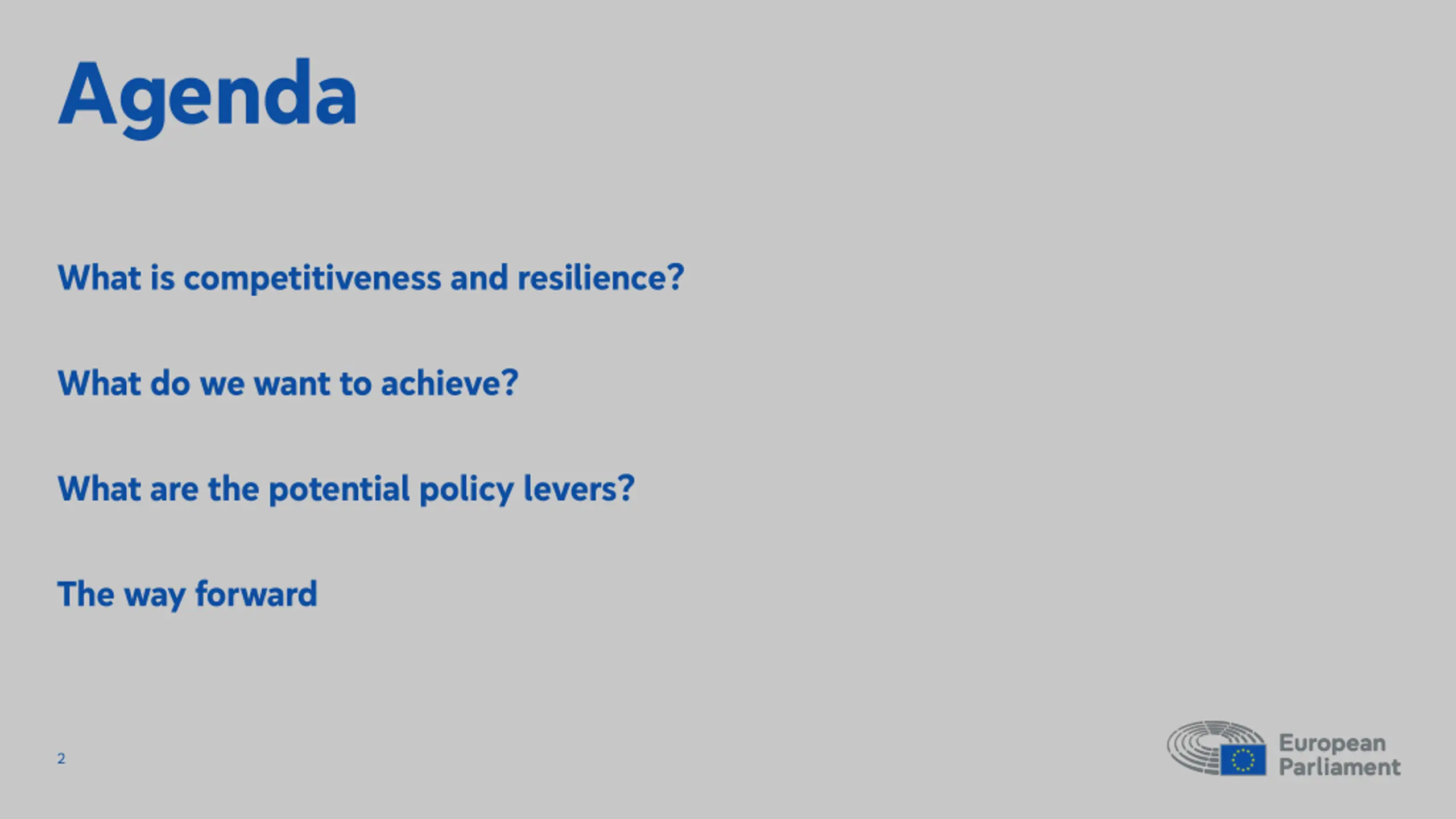 Agenda

What is competitiveness and resilience?

What do we want to achieve?

What are the potential policy levers?

The way forward

2

European Parliament